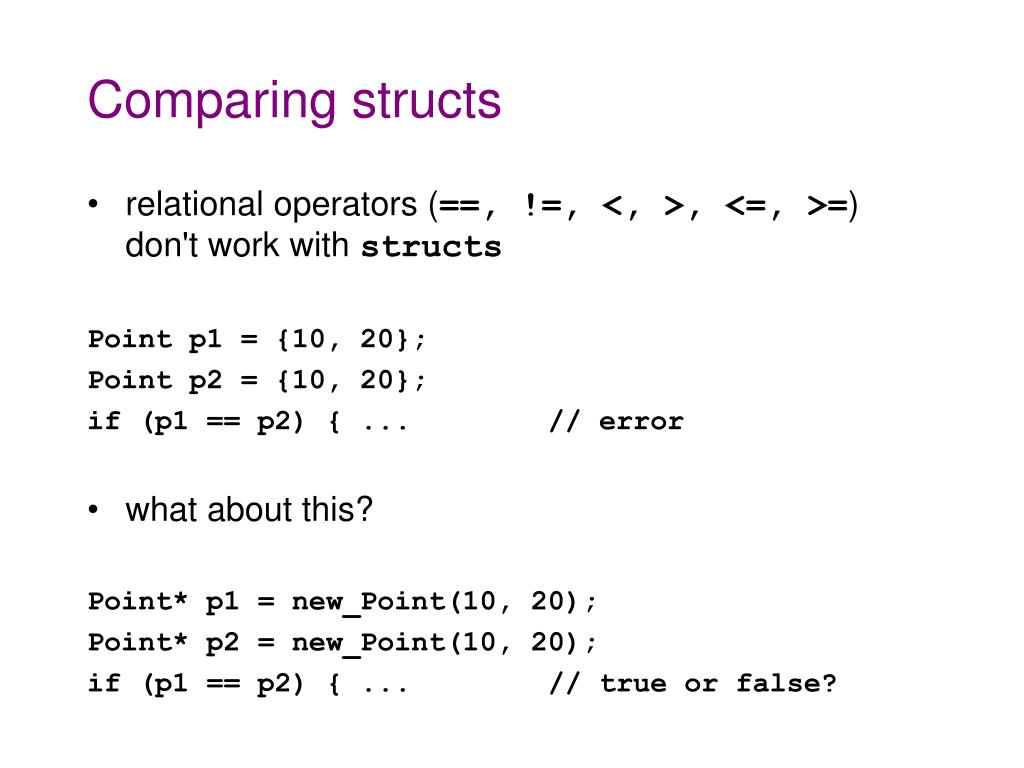 Comparing structs

• relational operators (==, !=, <, >, <=, >=) don't work with structs

Point p1 = {10, 20};
Point p2 = {10, 20};
if (p1 == p2) { ...        // error

• what about this?

Point* p1 = new_Point(10, 20);
Point* p2 = new_Point(10, 20);
if (p1 == p2) { ...        // true or false?